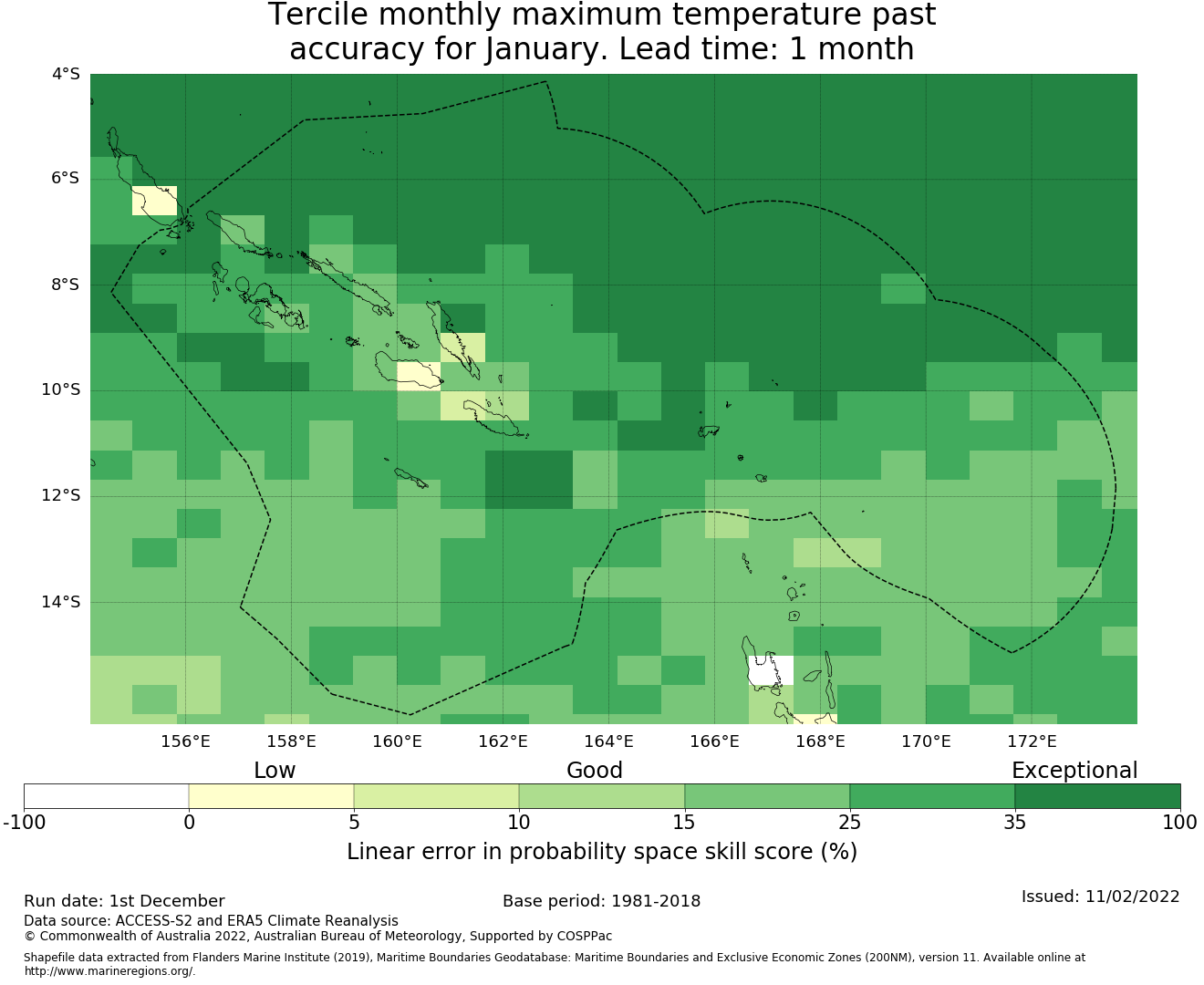 Tercile monthly maximum temperature past accuracy for January. Lead time: 1 month

4°S
6°S
8°S
10°S
12°S
14°S

156°E 158°E 160°E 162°E 164°E 166°E 168°E 170°E 172°E

Low Good Exceptional

-100 0 5 10 15 25 35 100

Linear error in probability space skill score (%)

Run date: 1st December
Base period: 1981-2018
Issued: 11/02/2022
Data source: ACCESS-S2 and ERA5 Climate Reanalysis
© Commonwealth of Australia 2022, Australian Bureau of Meteorology, Supported by COSPPac

Shapefile data extracted from Flanders Marine Institute (2019), Maritime Boundaries Geodatabase: Maritime Boundaries and Exclusive Economic Zones (200NM), version 11. Available online at http://www.marineregions.org/.